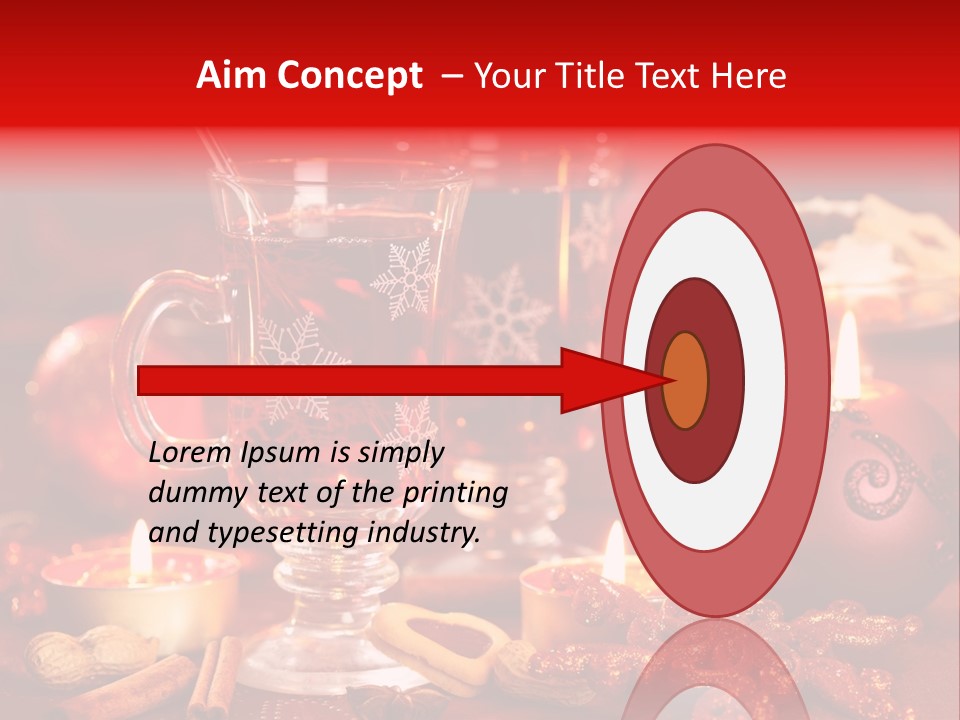 Aim Concept – Your Title Text Here

Lorem Ipsum is simply dummy text of the printing and typesetting industry.